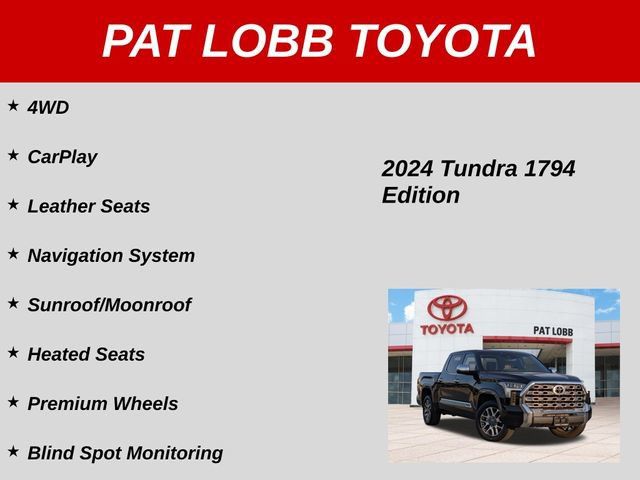 PAT LOBB TOYOTA

★ 4WD

★ CarPlay

★ Leather Seats

★ Navigation System

★ Sunroof/Moonroof

★ Heated Seats

★ Premium Wheels

★ Blind Spot Monitoring

2024 Tundra 1794 Edition

TOYOTA

PAT LOBB